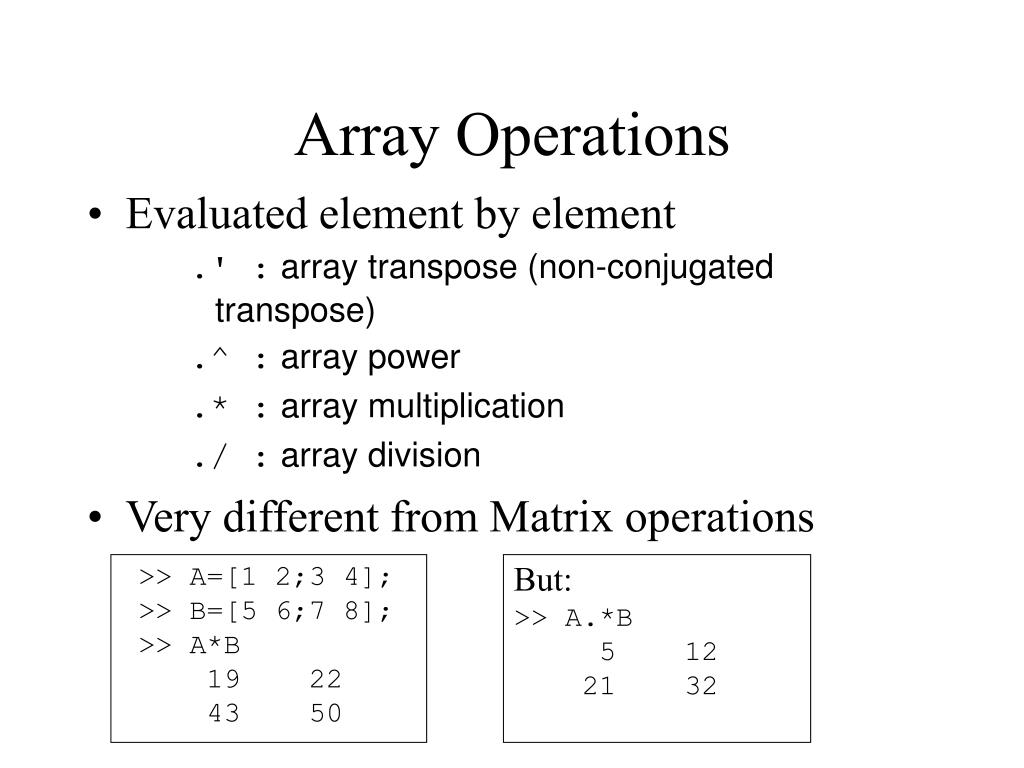 Array Operations

• Evaluated element by element

.' : array transpose (non-conjugated transpose)

.^ : array power

.* : array multiplication

./ : array division

• Very different from Matrix operations

>> A=[1 2;3 4];
>> B=[5 6;7 8];
>> A*B
19 22
43 50

But:
>> A.*B
5 12
21 32